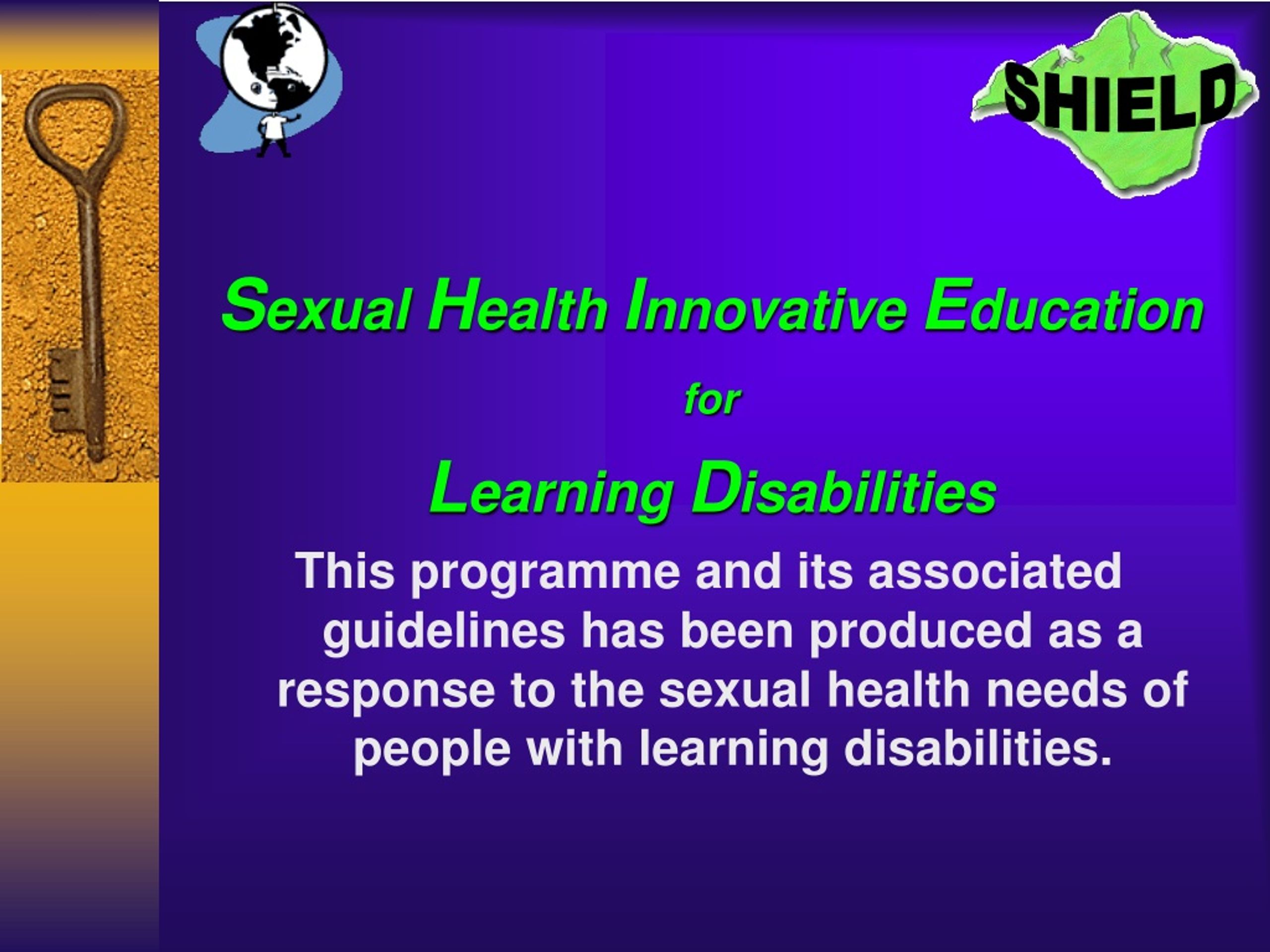 SHIELD

Sexual Health Innovative Education

for

Learning Disabilities

This programme and its associated guidelines has been produced as a response to the sexual health needs of people with learning disabilities.